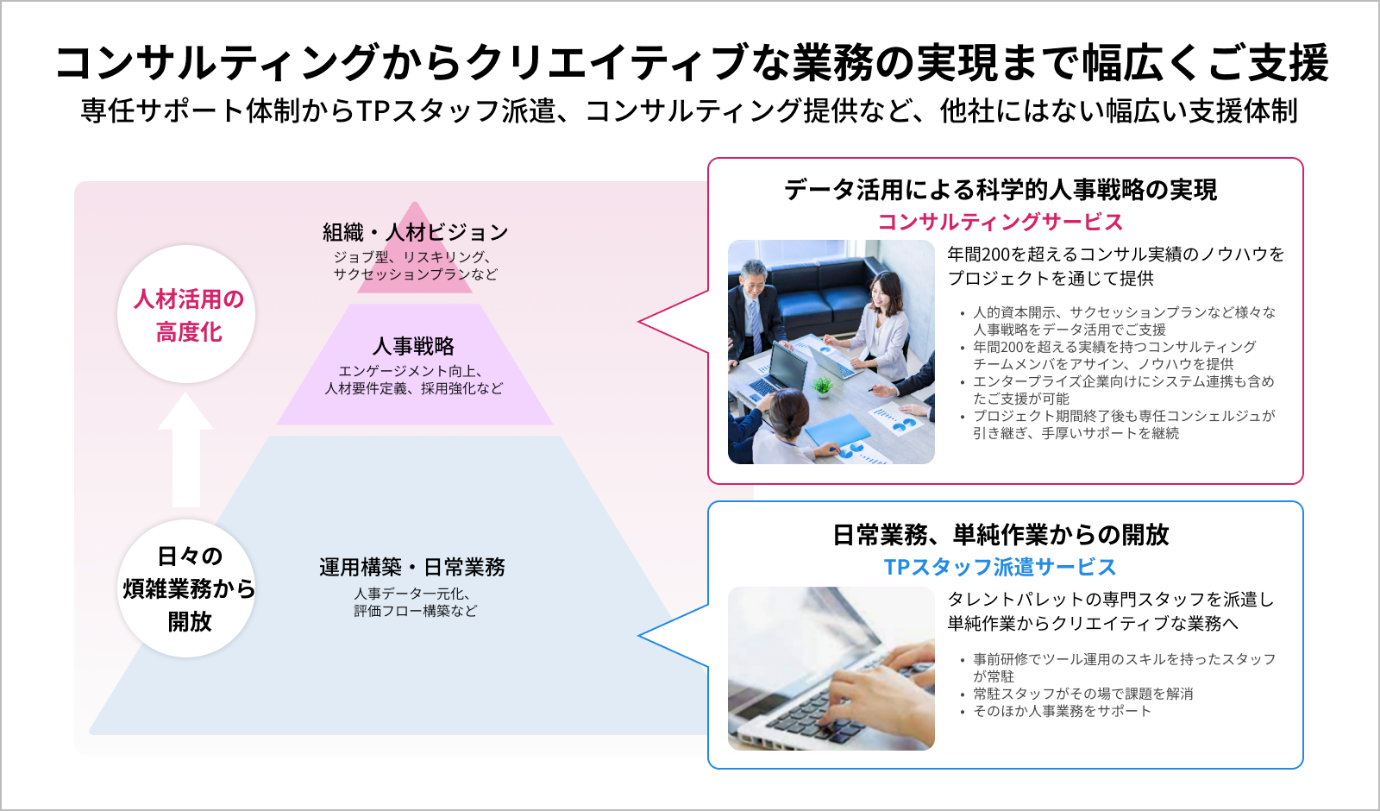 コンサルティングからクリエイティブな業務の実現まで幅広くご支援
専任サポート体制からTPスタッフ派遣、コンサルティング提供など、他社にはない幅広い支援体制

人材活用の高度化

日々の煩雑業務から開放

組織・人材ビジョン
ジョブ型、リスキリング、サクセッションプランなど

人事戦略
エンゲージメント向上、人材要件定義、採用強化など

運用構築・日常業務
人事データ一元化、評価フロー構築など

データ活用による科学的人事戦略の実現
コンサルティングサービス

年間200を超えるコンサル実績のノウハウをプロジェクトを通じて提供

• 人的資本開示、サクセッションプランなど様々な人事戦略をデータ活用でご支援
• 年間200を超える実績を持つコンサルティングチームメンバをアサイン、ノウハウを提供
• エンタープライズ企業向けにシステム連携も含めたご支援が可能
• プロジェクト期間終了後も専任コンシェルジュが引き継ぎ、手厚いサポートを継続

日常業務、単純作業からの開放
TPスタッフ派遣サービス

タレントパレットの専門スタッフを派遣し単純作業からクリエイティブな業務へ

• 事前研修でツール運用のスキルを持ったスタッフが常駐
• 常駐スタッフがその場で課題を解消
• そのほか人事業務をサポート